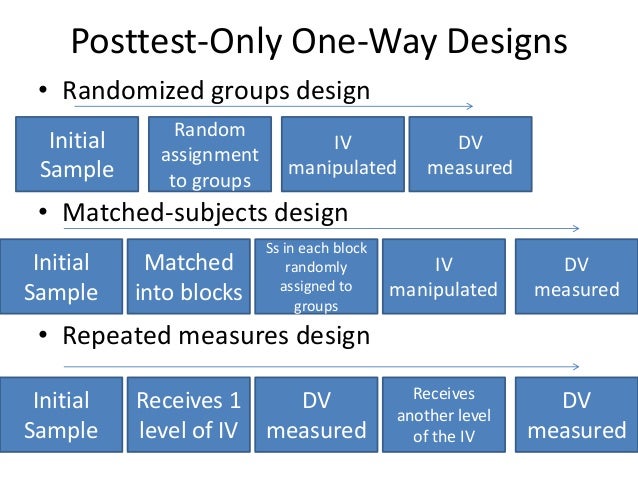 Posttest-Only One-Way Designs

• Randomized groups design

Initial Sample

Random assignment to groups

IV manipulated

DV measured

• Matched-subjects design

Initial Sample

Matched into blocks

Ss in each block randomly assigned to groups

IV manipulated

DV measured

• Repeated measures design

Initial Sample

Receives 1 level of IV

DV measured

Receives another level of the IV

DV measured